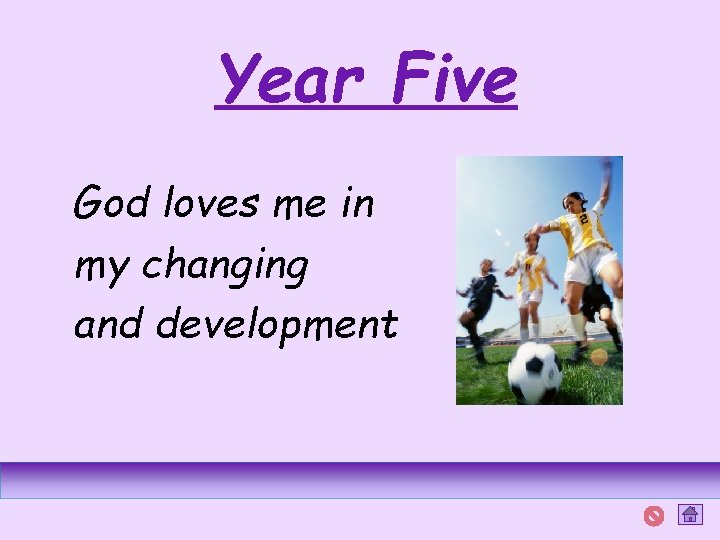 Year Five

God loves me in my changing and development